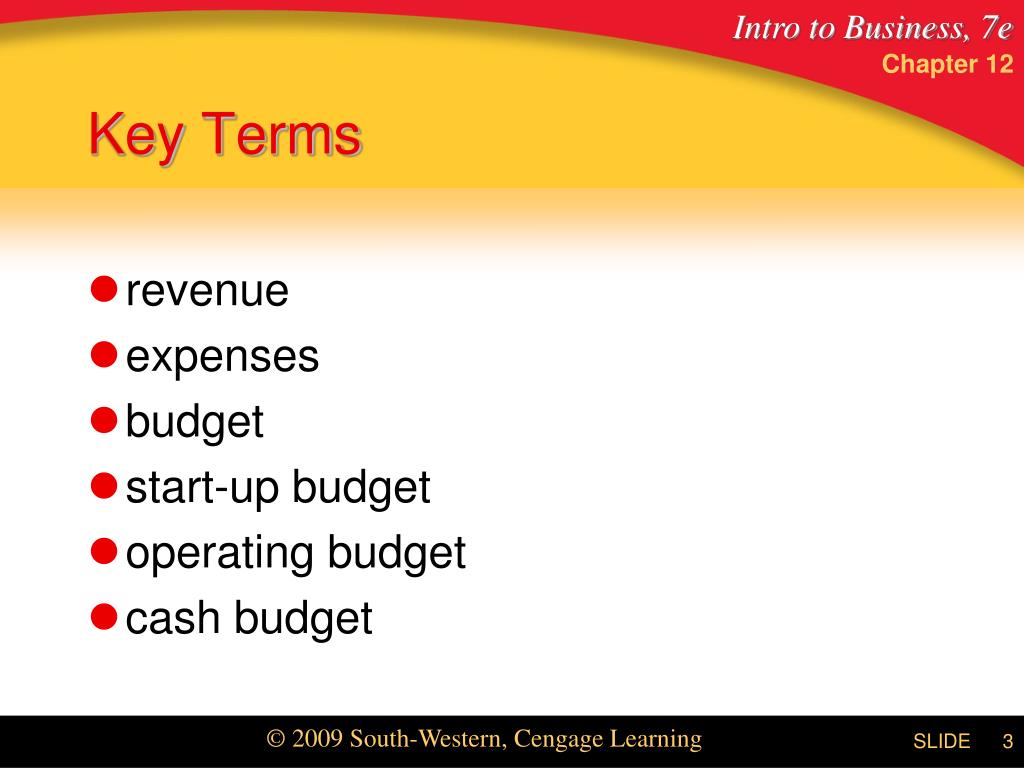 Intro to Business, 7e
Chapter 12

Key Terms

- revenue
- expenses
- budget
- start-up budget
- operating budget
- cash budget

© 2009 South-Western, Cengage Learning

SLIDE 3